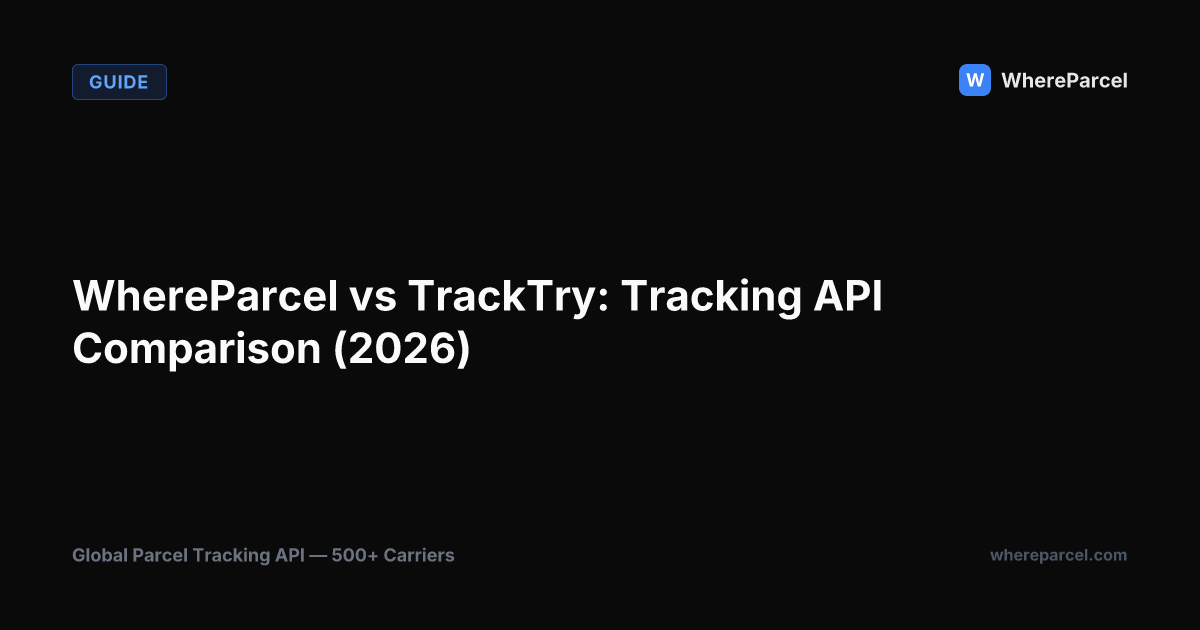 GUIDE

W WhereParcel

WhereParcel vs TrackTry: Tracking API Comparison (2026)

Global Parcel Tracking API — 500+ Carriers

whereparcel.com